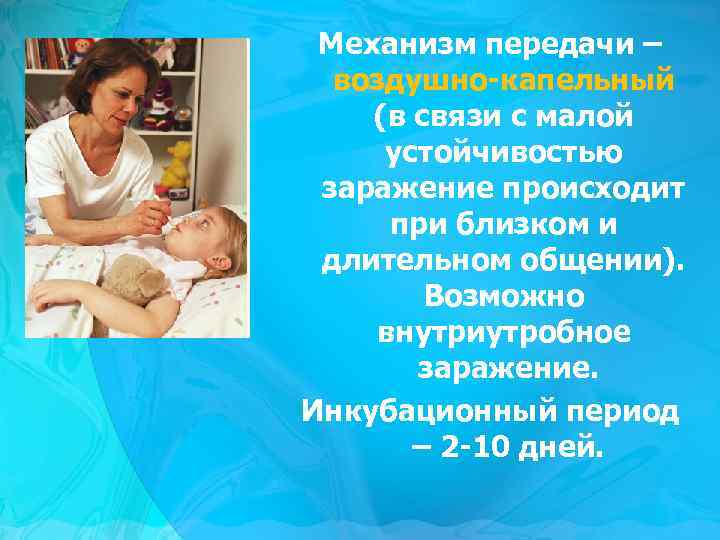 Механизм передачи – воздушно-капельный (в связи с малой устойчивостью заражение происходит при близком и длительном общении). Возможно внутриутробное заражение.

Инкубационный период – 2-10 дней.